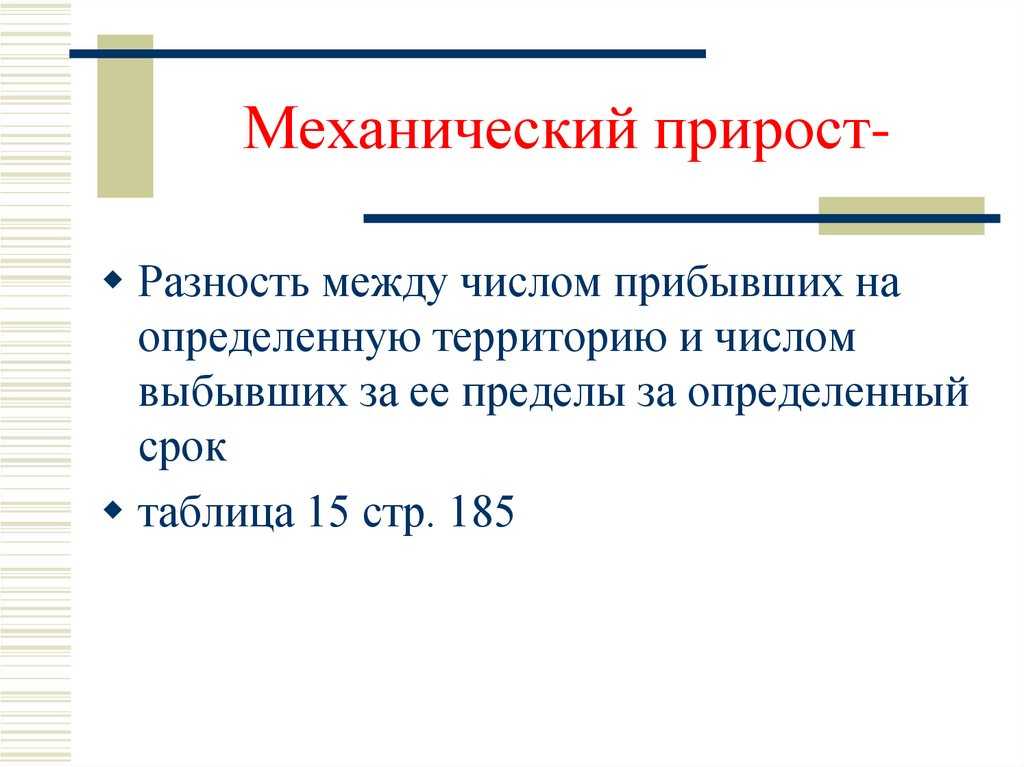 Механический прирост-

Разность между числом прибывших на определенную территорию и числом выбывших за ее пределы за определенный срок

таблица 15 стр. 185